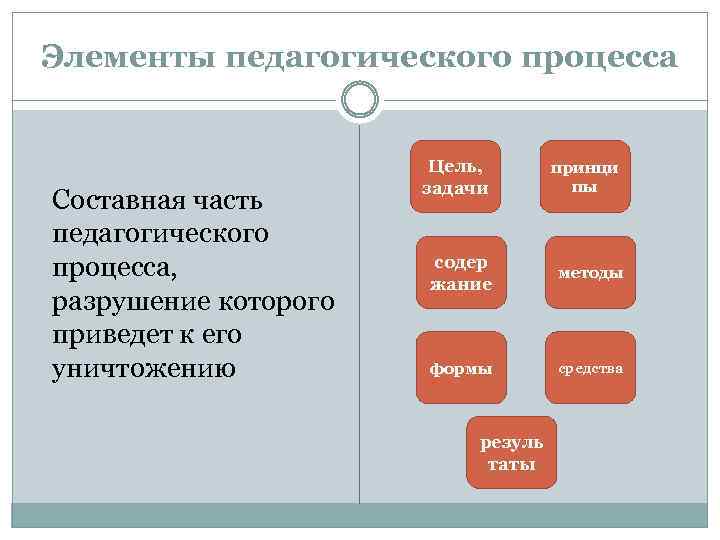 Элементы педагогического процесса

Составная часть педагогического процесса, разрушение которого приведет к его уничтожению

Цель, задачи

принци пы

содер жание

методы

формы

средства

резуль таты